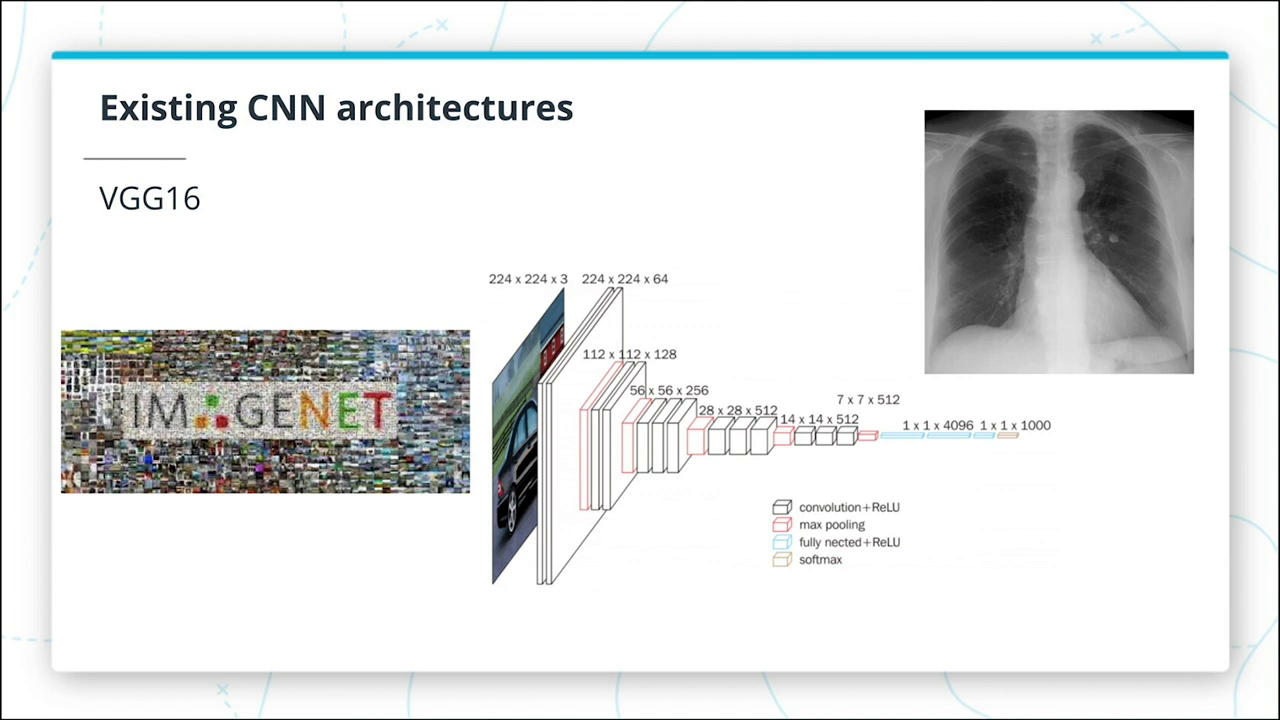 Existing CNN architectures

VGG16

IMAGENET

224 x 224 x 3
224 x 224 x 64
112 x 112 x 128
56 x 56 x 256
28 x 28 x 512
14 x 14 x 512
7 x 7 x 512
1 x 1 x 4096
1 x 1 x 1000

convolution+ReLU
max pooling
fully nected+ReLU
softmax